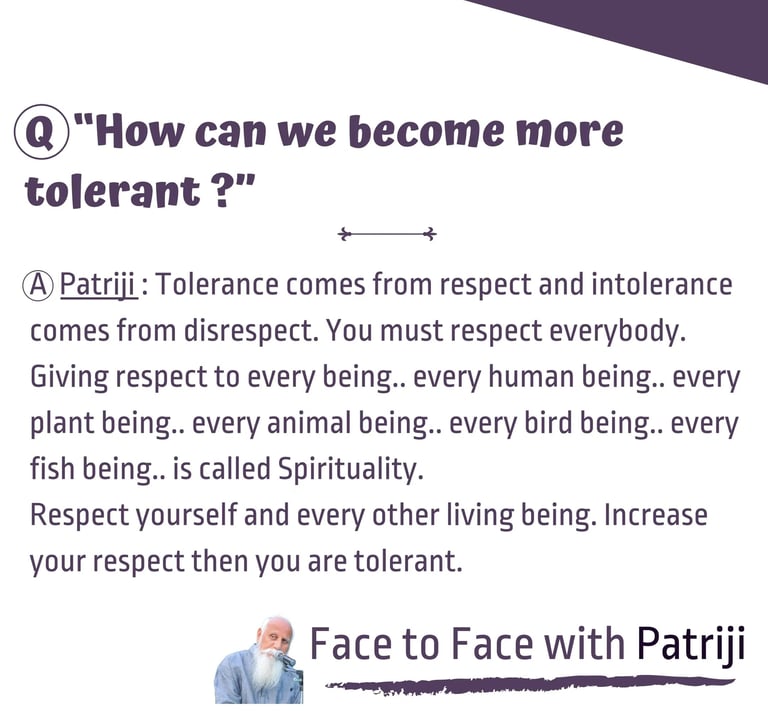 Q "How can we become more tolerant ?"

A Patriji : Tolerance comes from respect and intolerance comes from disrespect. You must respect everybody. Giving respect to every being.. every human being.. every plant being.. every animal being.. every bird being.. every fish being.. is called Spirituality.
Respect yourself and every other living being. Increase your respect then you are tolerant.

Face to Face with Patriji